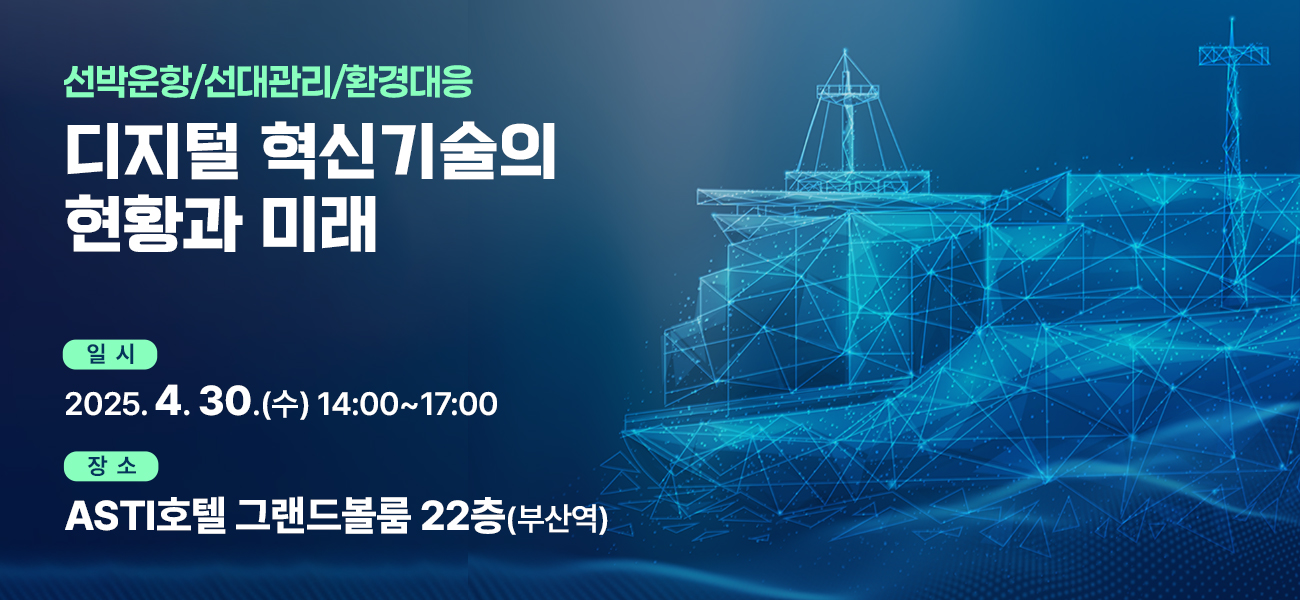 선박운항/선대관리/환경대응
디지털 혁신기술의 현황과 미래

일 시
2025. 4. 30.(수) 14:00~17:00

장 소
ASTI호텔 그랜드볼룸 22층(부산역)